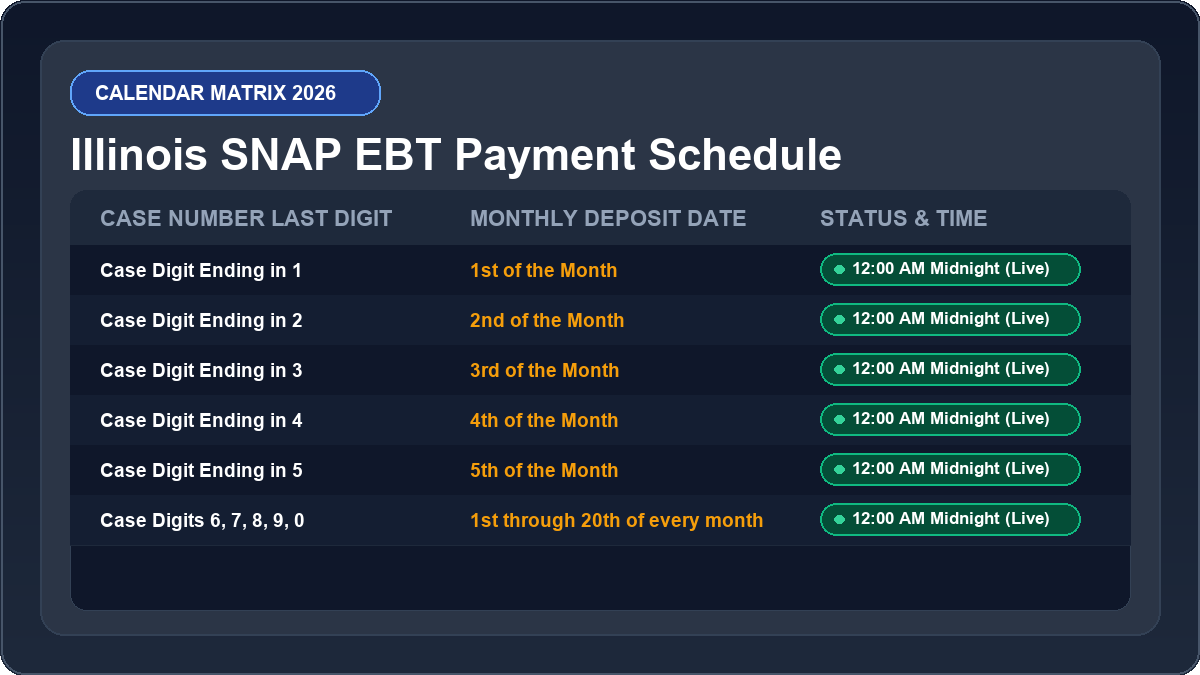 CALENDAR MATRIX 2026

Illinois SNAP EBT Payment Schedule

| CASE NUMBER LAST DIGIT | MONTHLY DEPOSIT DATE | STATUS & TIME |
|---|---|---|
| Case Digit Ending in 1 | 1st of the Month | 12:00 AM Midnight (Live) |
| Case Digit Ending in 2 | 2nd of the Month | 12:00 AM Midnight (Live) |
| Case Digit Ending in 3 | 3rd of the Month | 12:00 AM Midnight (Live) |
| Case Digit Ending in 4 | 4th of the Month | 12:00 AM Midnight (Live) |
| Case Digit Ending in 5 | 5th of the Month | 12:00 AM Midnight (Live) |
| Case Digits 6, 7, 8, 9, 0 | 1st through 20th of every month | 12:00 AM Midnight (Live) |